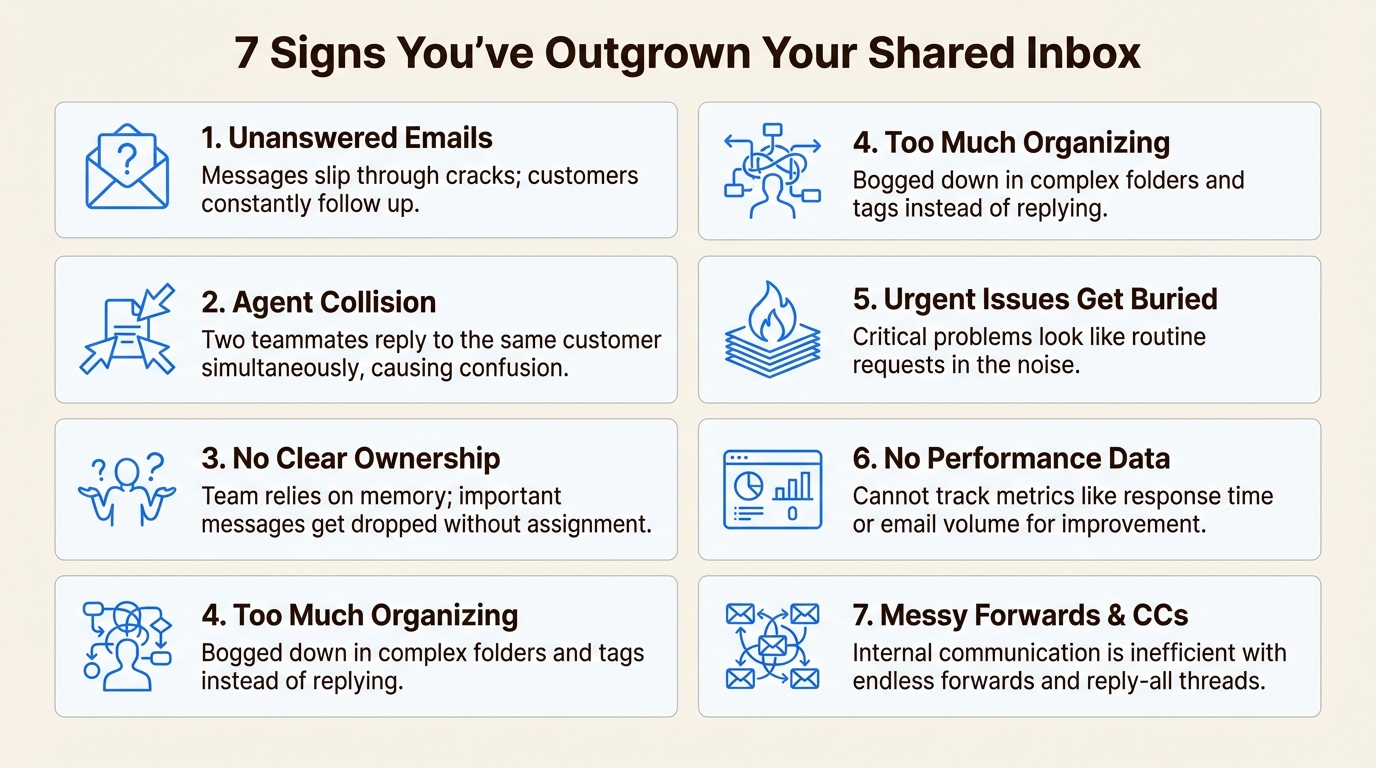 7 Signs You've Outgrown Your Shared Inbox

1. Unanswered Emails
Messages slip through cracks; customers constantly follow up.

2. Agent Collision
Two teammates reply to the same customer simultaneously, causing confusion.

3. No Clear Ownership
Team relies on memory; important messages get dropped without assignment.

4. Too Much Organizing
Bogged down in complex folders and tags instead of replying.

4. Too Much Organizing
Bogged down in complex folders and tags instead of replying.

5. Urgent Issues Get Buried
Critical problems look like routine requests in the noise.

6. No Performance Data
Cannot track metrics like response time or email volume for improvement.

7. Messy Forwards & CCs
Internal communication is inefficient with endless forwards and reply-all threads.